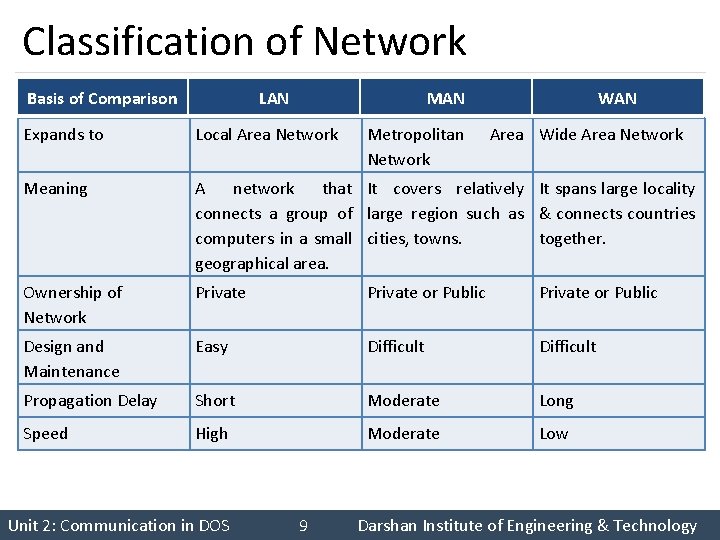 Classification of Network

| Basis of Comparison | LAN | MAN | WAN |
|---|---|---|---|
| Expands to | Local Area Network | Metropolitan Area Network | Wide Area Network |
| Meaning | A network that connects a group of computers in a small geographical area. | It covers relatively large region such as cities, towns. | It spans large locality & connects countries together. |
| Ownership of Network | Private | Private or Public | Private or Public |
| Design and Maintenance | Easy | Difficult | Difficult |
| Propagation Delay | Short | Moderate | Long |
| Speed | High | Moderate | Low |

Unit 2: Communication in DOS 9 Darshan Institute of Engineering & Technology